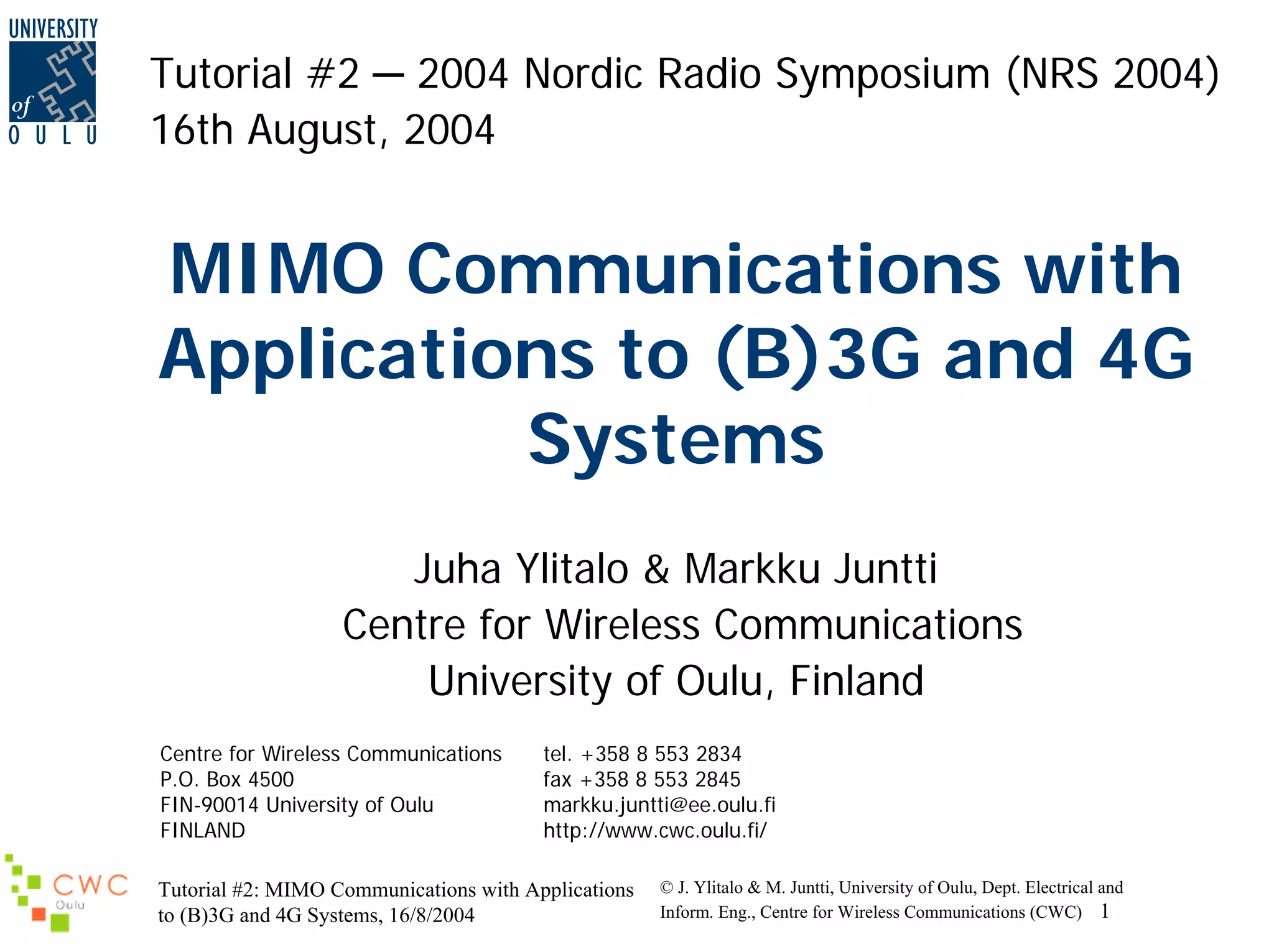 UNIVERSITY of OULU

Tutorial #2 – 2004 Nordic Radio Symposium (NRS 2004)
16th August, 2004

MIMO Communications with Applications to (B)3G and 4G Systems

Juha Ylitalo & Markku Juntti
Centre for Wireless Communications
University of Oulu, Finland

Centre for Wireless Communications
P.O. Box 4500
FIN-90014 University of Oulu
FINLAND

tel. +358 8 553 2834
fax +358 8 553 2845
markku.juntti@ee.oulu.fi
http://www.cwc.oulu.fi/

CWC Oulu

Tutorial #2: MIMO Communications with Applications to (B)3G and 4G Systems, 16/8/2004

© J. Ylitalo & M. Juntti, University of Oulu, Dept. Electrical and Inform. Eng., Centre for Wireless Communications (CWC) 1